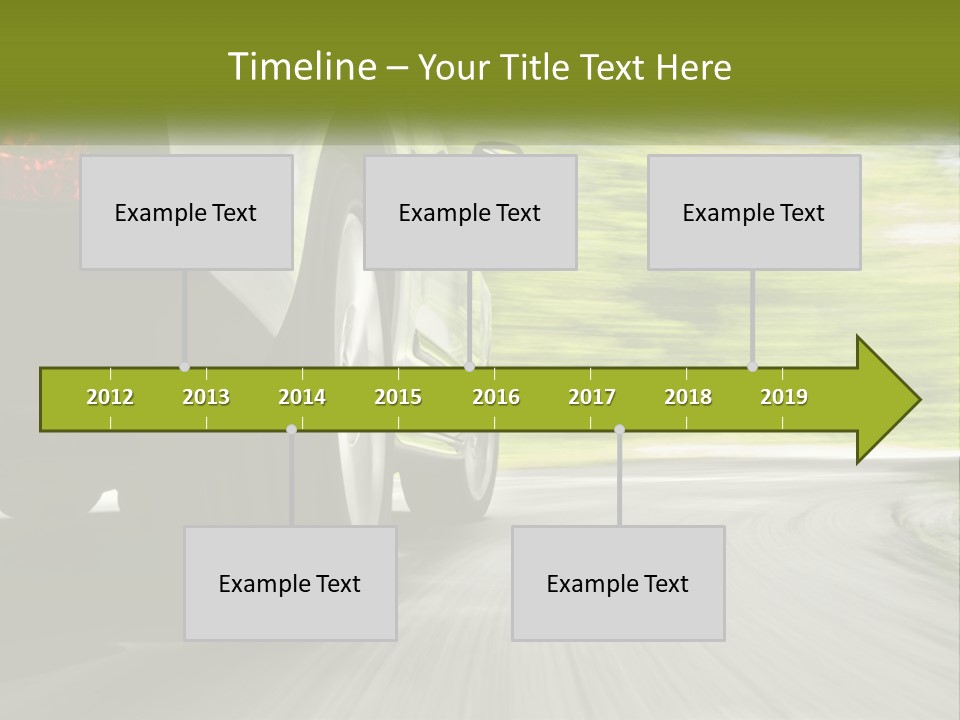 Timeline – Your Title Text Here

Example Text

Example Text

Example Text

2012 2013 2014 2015 2016 2017 2018 2019

Example Text

Example Text